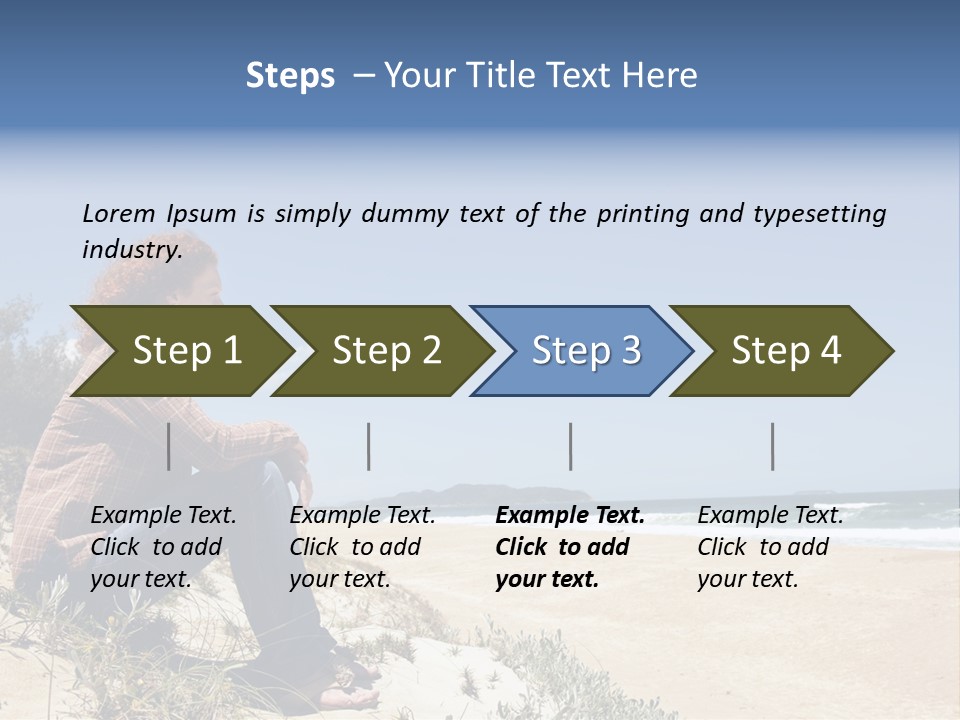 Steps – Your Title Text Here

Lorem Ipsum is simply dummy text of the printing and typesetting industry.

Step 1

Step 2

Step 3

Step 4

Example Text. Click to add your text.

Example Text. Click to add your text.

Example Text. Click to add your text.

Example Text. Click to add your text.